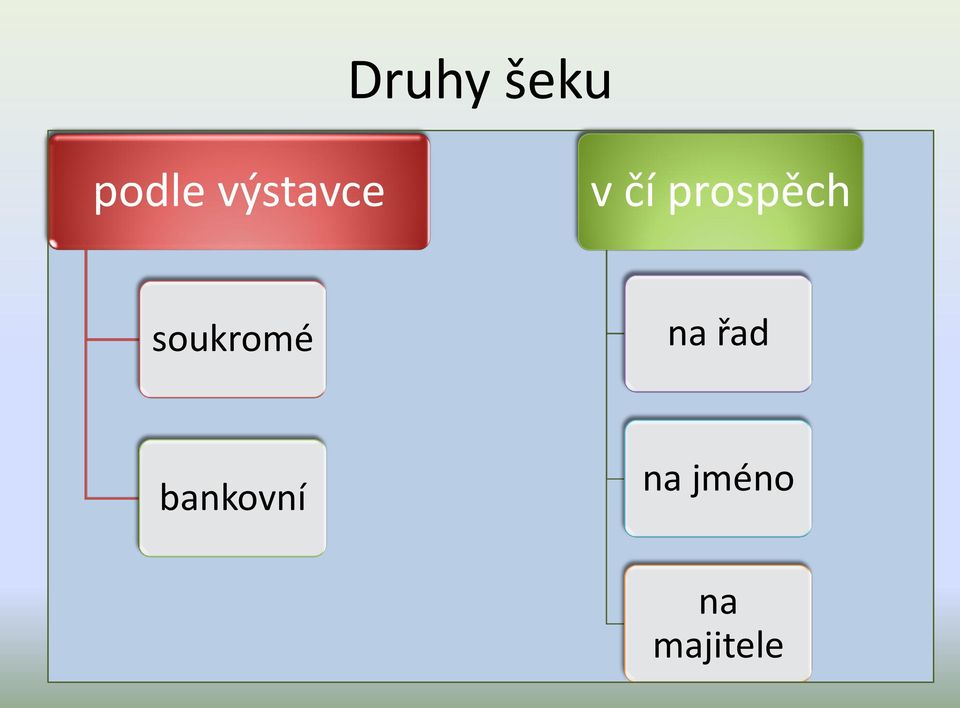 Druhy šeku

podle výstavce

soukromé

bankovní

v čí prospěch

na řad

na jméno

na majitele